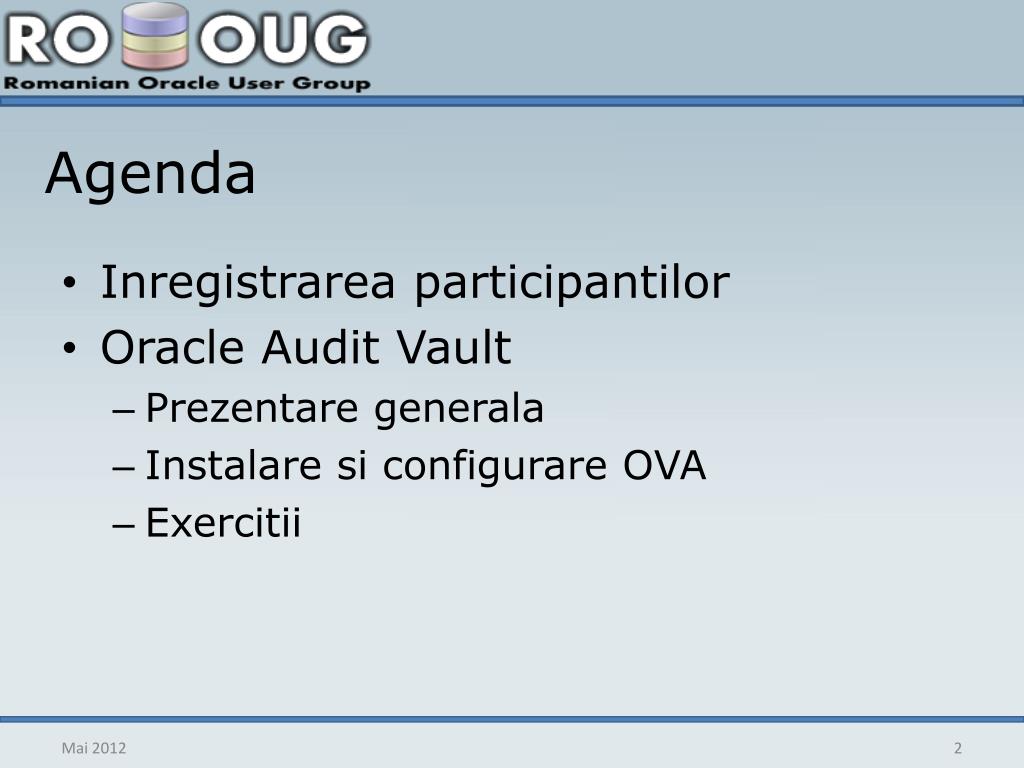 RO OUG
Romanian Oracle User Group

Agenda

• Inregistrarea participantilor
• Oracle Audit Vault
– Prezentare generala
– Instalare si configurare OVA
– Exercitii

Mai 2012

2